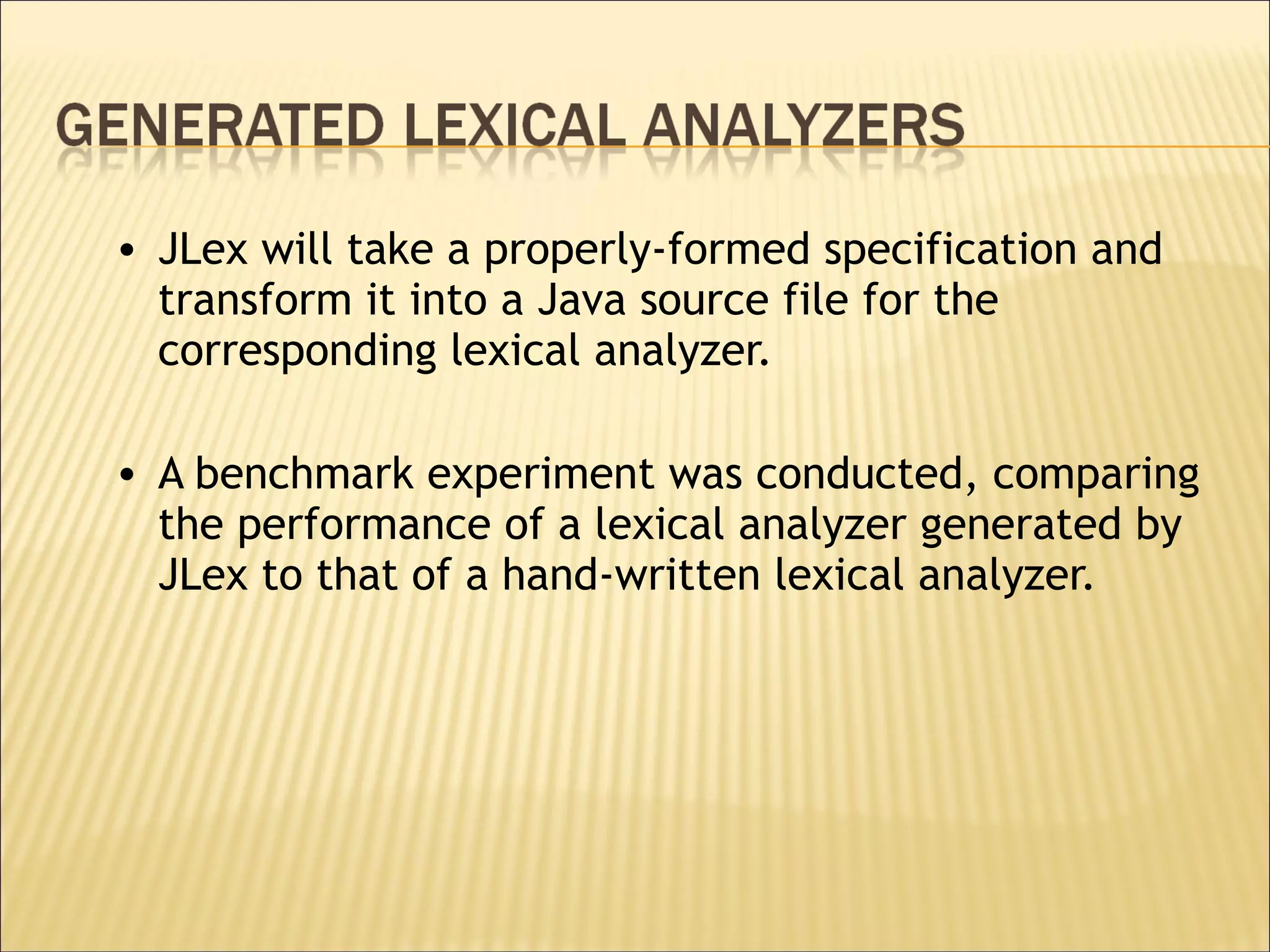 GENERATED LEXICAL ANALYZERS

• JLex will take a properly-formed specification and transform it into a Java source file for the corresponding lexical analyzer.

• A benchmark experiment was conducted, comparing the performance of a lexical analyzer generated by JLex to that of a hand-written lexical analyzer.